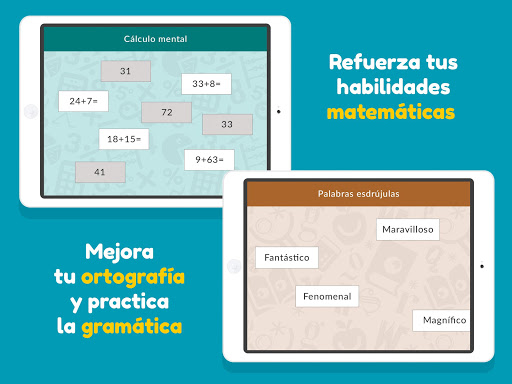 Cálculo mental

31

33+8=

24+7=

72

33

18+15=

9+63=

41

Refuerza tus habilidades matemáticas

Palabras esdrújulas

Maravilloso

Fantástico

Fenomenal

Magnífico

Mejora tu ortografía y practica la gramática